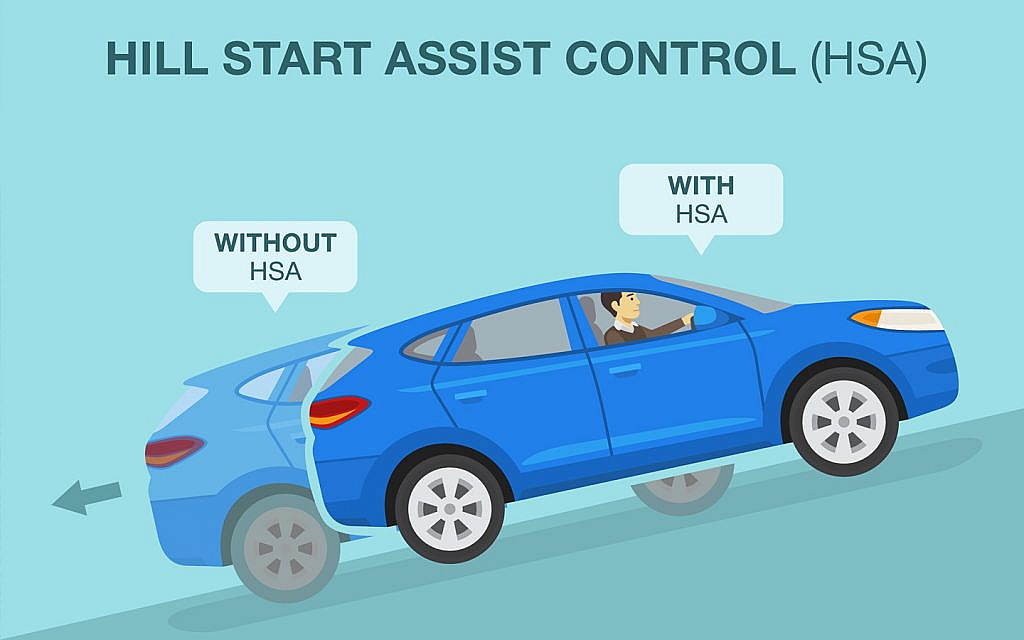 HILL START ASSIST CONTROL (HSA)

WITHOUT HSA

WITH HSA